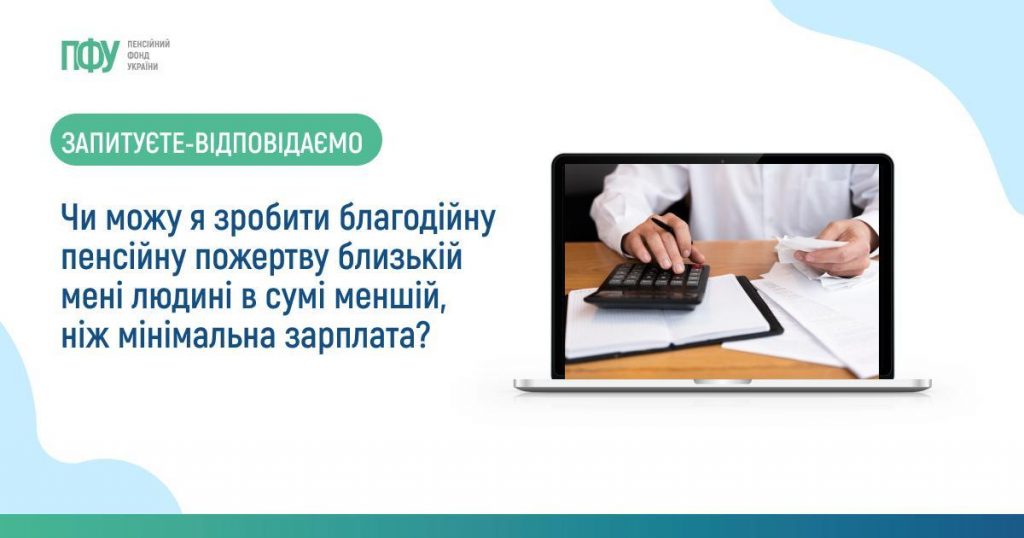 ПФУ ПЕНСІЙНИЙ ФОНД УКРАЇНИ

ЗАПИТУЄТЕ-ВІДПОВІДАЄМО

Чи можу я зробити благодійну пенсійну пожертву близькій мені людині в сумі меншій, ніж мінімальна зарплата?